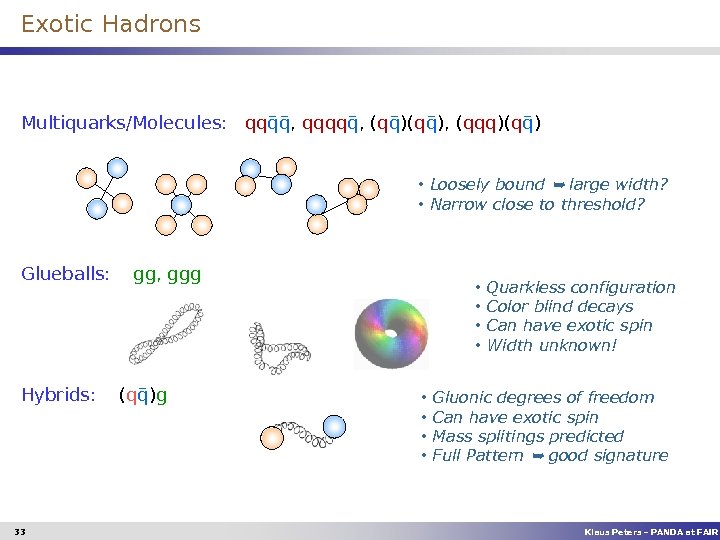 Exotic Hadrons

Multiquarks/Molecules: $qq\bar{q}\bar{q}$, $qqqq\bar{q}$, $(q\bar{q})(q\bar{q})$, $(qqq)(q\bar{q})$

• Loosely bound ➡ large width?
• Narrow close to threshold?

Glueballs: gg, ggg

• Quarkless configuration
• Color blind decays
• Can have exotic spin
• Width unknown!

Hybrids: $(q\bar{q})g$

• Gluonic degrees of freedom
• Can have exotic spin
• Mass splitings predicted
• Full Pattern ➡ good signature

33

Klaus Peters – PANDA at FAIR